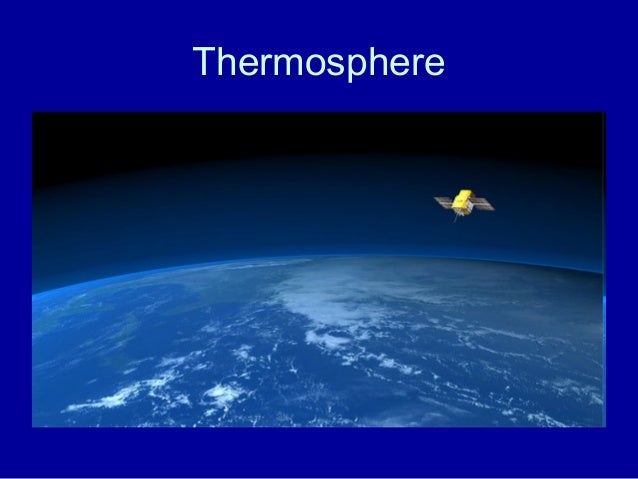 Thermosphere